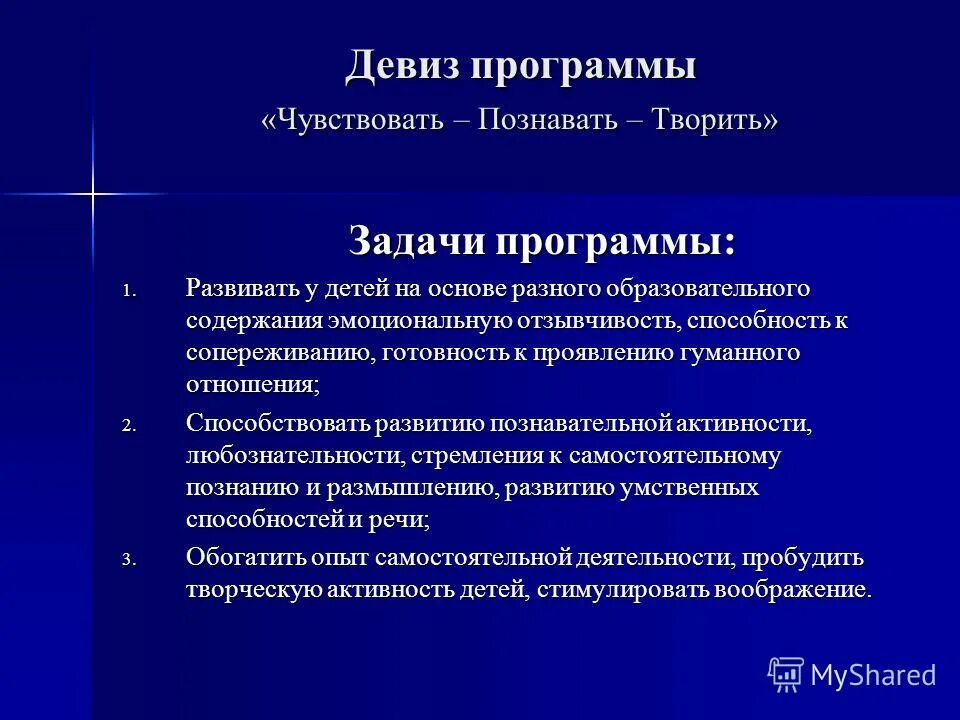 Девиз программы

«Чувствовать – Познавать – Творить»

Задачи программы:

1. Развивать у детей на основе разного образовательного содержания эмоциональную отзывчивость, способность к сопереживанию, готовность к проявлению гуманного отношения;

2. Способствовать развитию познавательной активности, любознательности, стремления к самостоятельному познанию и размышлению, развитию умственных способностей и речи;

3. Обогатить опыт самостоятельной деятельности, пробудить творческую активность детей, стимулировать воображение.

MyShared